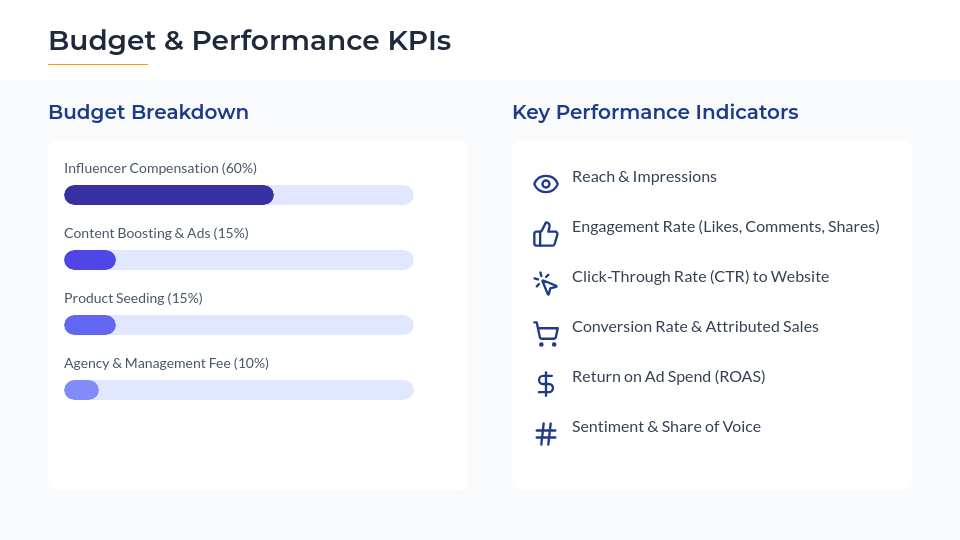 Budget & Performance KPIs

Budget Breakdown

Influencer Compensation (60%)

Content Boosting & Ads (15%)

Product Seeding (15%)

Agency & Management Fee (10%)

Key Performance Indicators

Reach & Impressions

Engagement Rate (Likes, Comments, Shares)

Click-Through Rate (CTR) to Website

Conversion Rate & Attributed Sales

Return on Ad Spend (ROAS)

Sentiment & Share of Voice